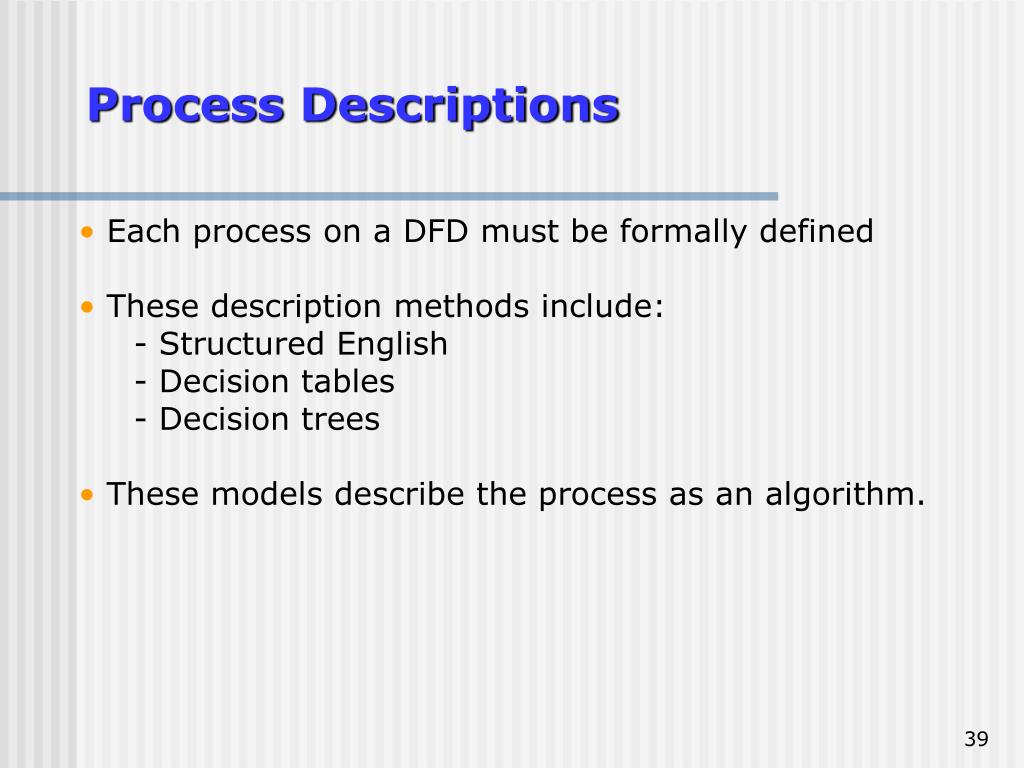 Process Descriptions

• Each process on a DFD must be formally defined

• These description methods include:
- Structured English
- Decision tables
- Decision trees

• These models describe the process as an algorithm.

39